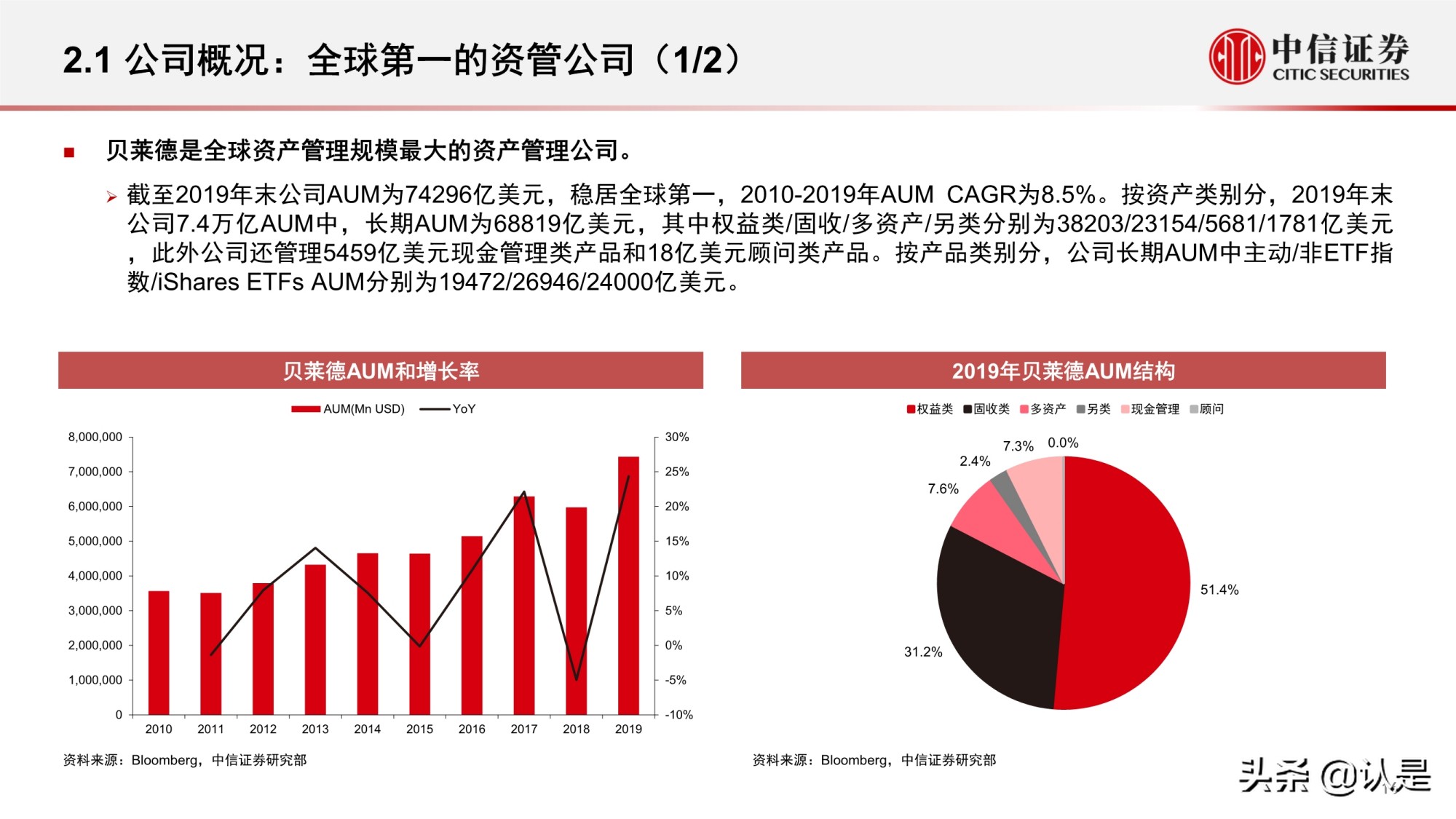 2.1 公司概况：全球第一的资管公司（1/2）

中信证券
CITIC SECURITIES

■ 贝莱德是全球资产管理规模最大的资产管理公司。

➢ 截至2019年末公司AUM为74296亿美元，稳居全球第一，2010-2019年AUM CAGR为8.5%。按资产类别分，2019年末公司7.4万亿AUM中，长期AUM为68819亿美元，其中权益类/固收/多资产/另类分别为38203/23154/5681/1781亿美元，此外公司还管理5459亿美元现金管理类产品和18亿美元顾问类产品。按产品类别分，公司长期AUM中主动/非ETF指数/iShares ETFs AUM分别为19472/26946/24000亿美元。

贝莱德AUM和增长率

AUM(Mn USD) YoY

8,000,000
7,000,000
6,000,000
5,000,000
4,000,000
3,000,000
2,000,000
1,000,000
0

30%
25%
20%
15%
10%
5%
0%
-5%
-10%

2010 2011 2012 2013 2014 2015 2016 2017 2018 2019

资料来源：Bloomberg，中信证券研究部

2019年贝莱德AUM结构

权益类 固收类 多资产 另类 现金管理 顾问

7.3% 0.0%
2.4%
7.6%
51.4%
31.2%

资料来源：Bloomberg，中信证券研究部

头条 @认是